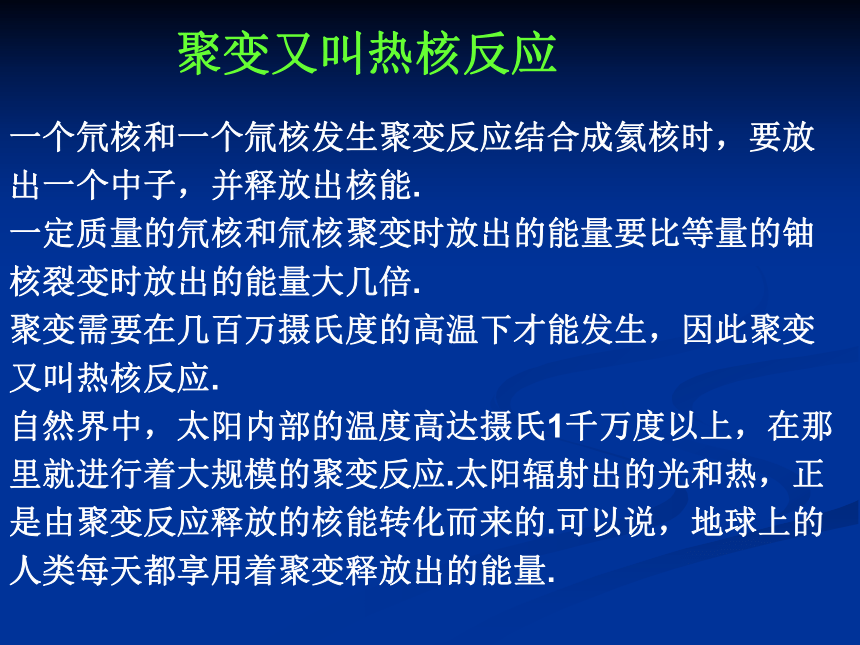 聚变又叫热核反应

一个氘核和一个氚核发生聚变反应结合成氦核时，要放出一个中子，并释放出核能.

一定质量的氘核和氚核聚变时放出的能量要比等量的铀核裂变时放出的能量大几倍.

聚变需要在几百万摄氏度的高温下才能发生，因此聚变又叫热核反应.

自然界中，太阳内部的温度高达摄氏1千万度以上，在那里就进行着大规模的聚变反应.太阳辐射出的光和热，正是由聚变反应释放的核能转化而来的.可以说，地球上的人类每天都享用着聚变释放出的能量.